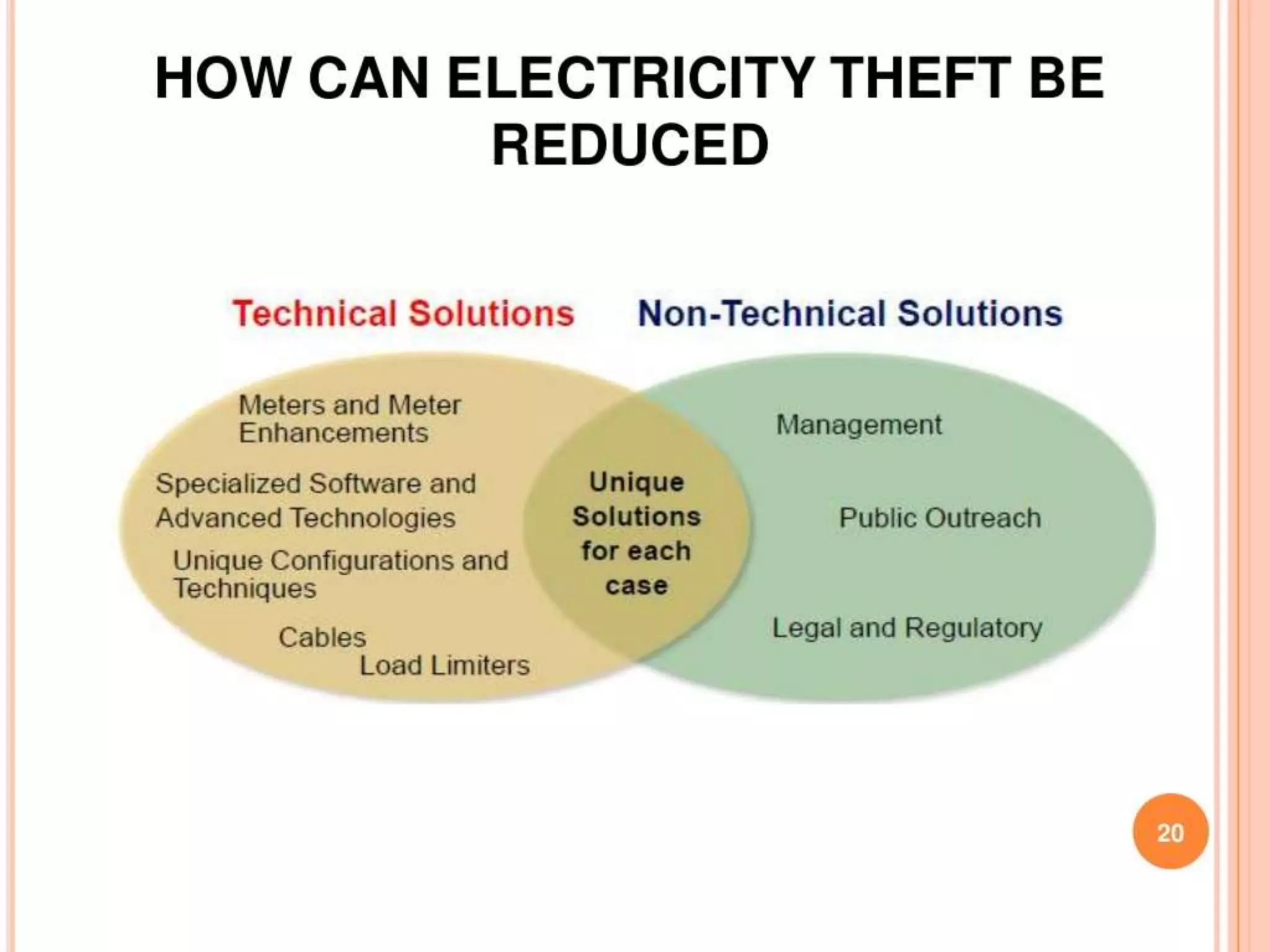 HOW CAN ELECTRICITY THEFT BE REDUCED

Technical Solutions

Non-Technical Solutions

Meters and Meter Enhancements

Specialized Software and Advanced Technologies

Unique Configurations and Techniques

Cables

Load Limiters

Unique Solutions for each case

Management

Public Outreach

Legal and Regulatory

20